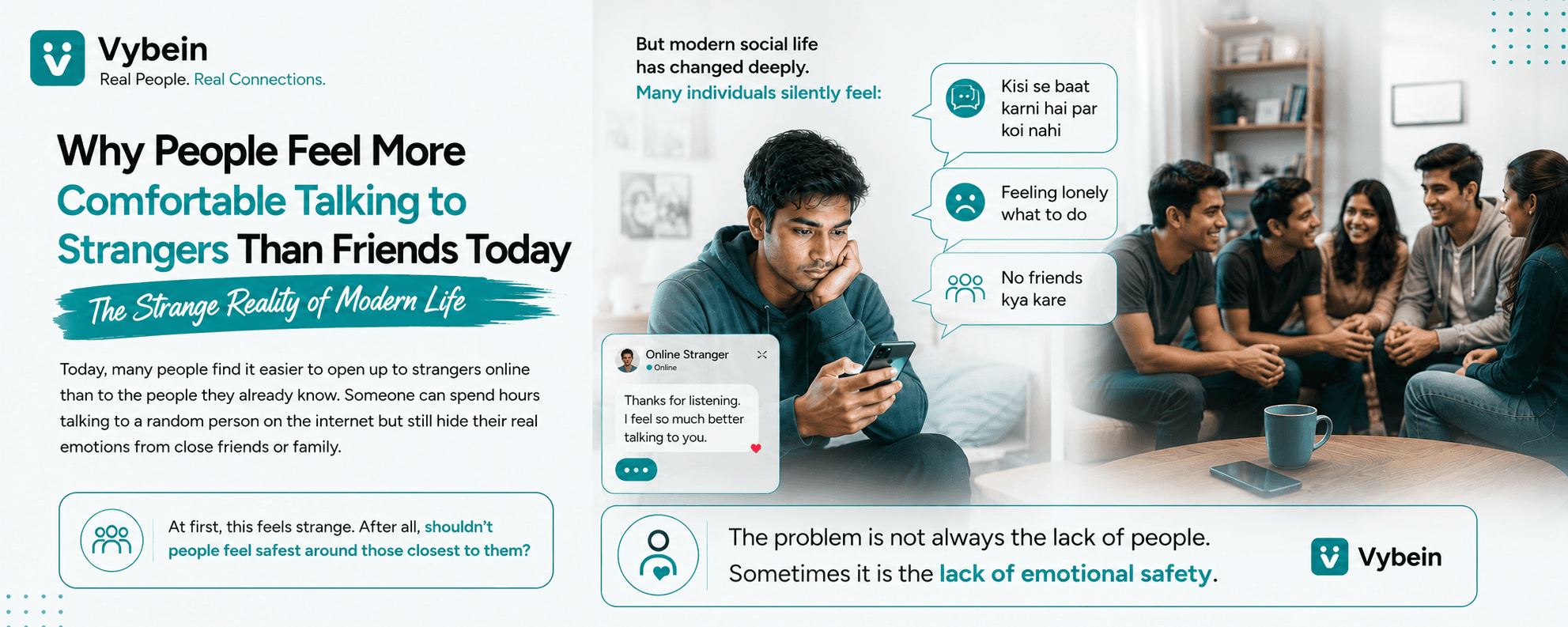 Vybein
Real People. Real Connections.

Why People Feel More Comfortable Talking to Strangers Than Friends Today

The Strange Reality of Modern Life

Today, many people find it easier to open up to strangers online than to the people they already know. Someone can spend hours talking to a random person on the internet but still hide their real emotions from close friends or family.

At first, this feels strange. After all, shouldn't people feel safest around those closest to them?

But modern social life has changed deeply.
Many individuals silently feel:

Kisi se baat karni hai par koi nahi

Feeling lonely what to do

No friends kya kare

Online Stranger
Online

Thanks for listening. I feel so much better talking to you.

The problem is not always the lack of people.
Sometimes it is the lack of emotional safety.

Vybein